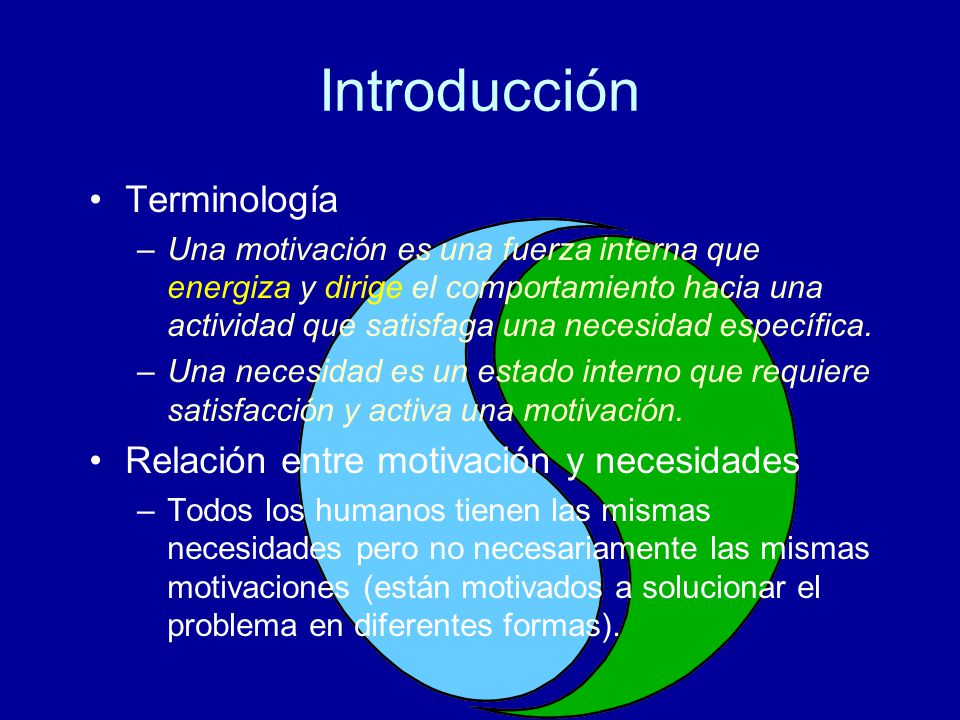 Introducción

• Terminología

– Una motivación es una fuerza interna que energiza y dirige el comportamiento hacia una actividad que satisfaga una necesidad específica.

– Una necesidad es un estado interno que requiere satisfacción y activa una motivación.

• Relación entre motivación y necesidades

– Todos los humanos tienen las mismas necesidades pero no necesariamente las mismas motivaciones (están motivados a solucionar el problema en diferentes formas).